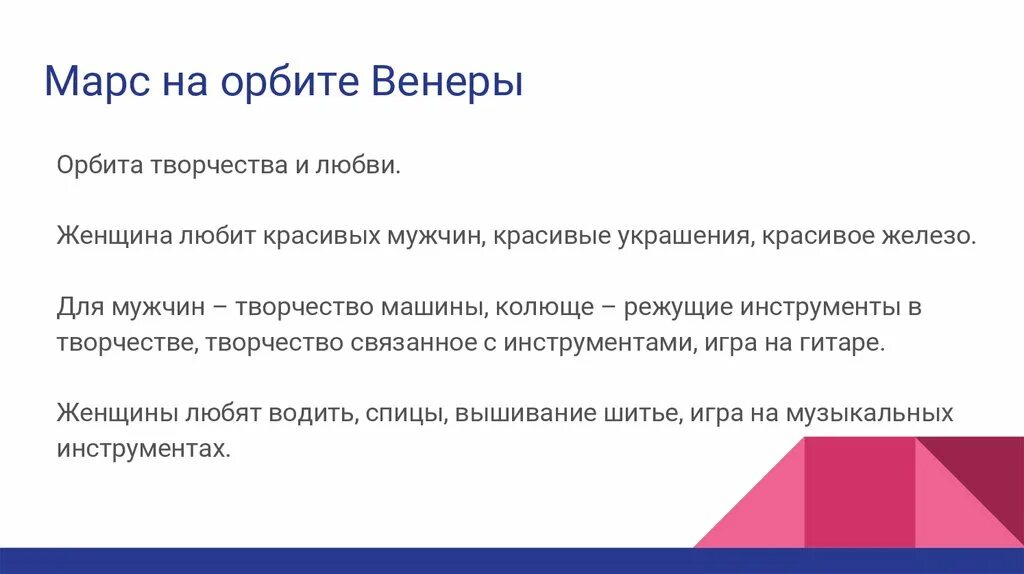 Марс на орбите Венеры

Орбита творчества и любви.

Женщина любит красивых мужчин, красивые украшения, красивое железо.

Для мужчин – творчество машины, колюще – режущие инструменты в творчестве, творчество связанное с инструментами, игра на гитаре.

Женщины любят водить, спицы, вышивание шитье, игра на музыкальных инструментах.